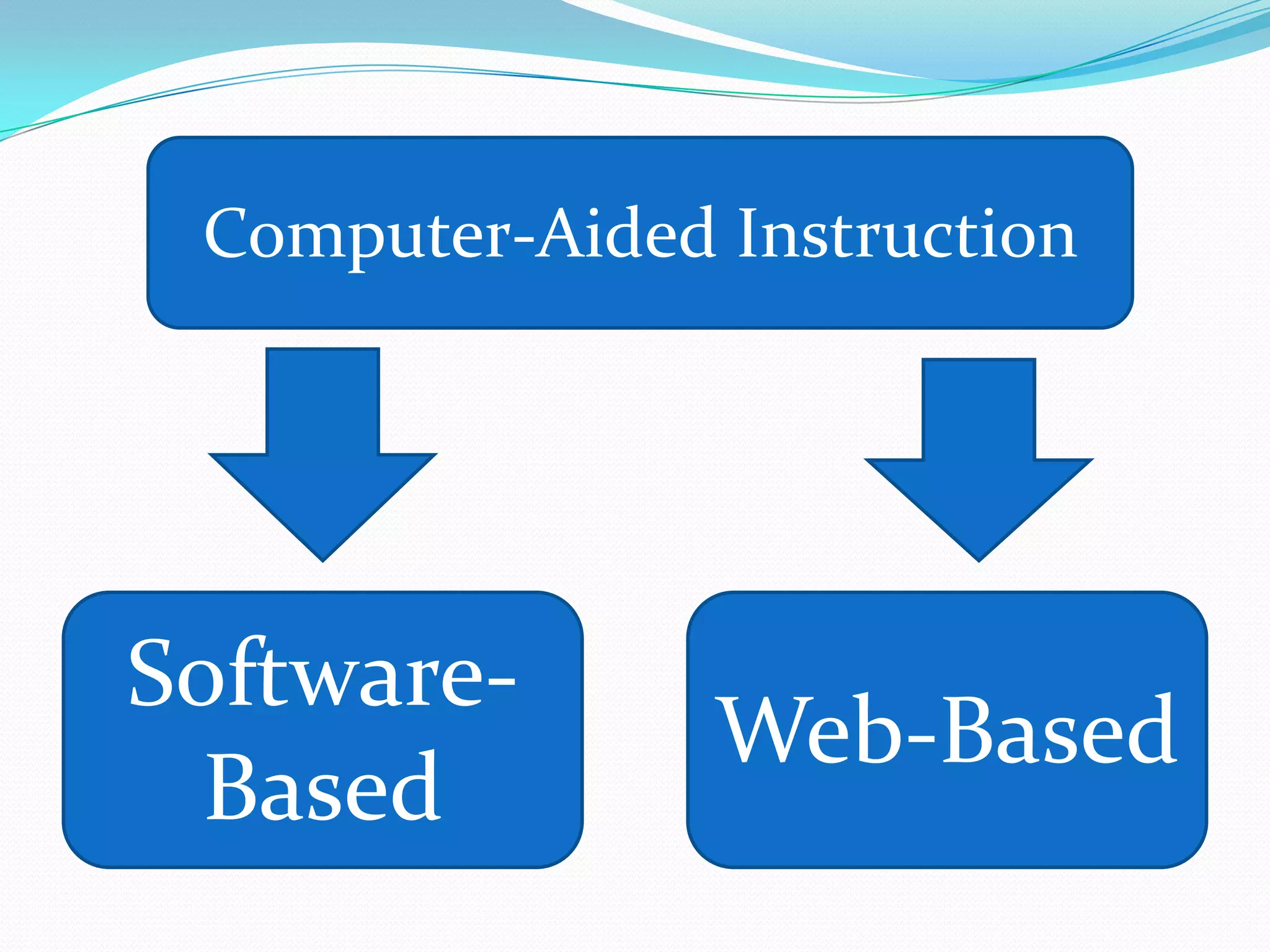 Computer-Aided Instruction

Software-Based

Web-Based